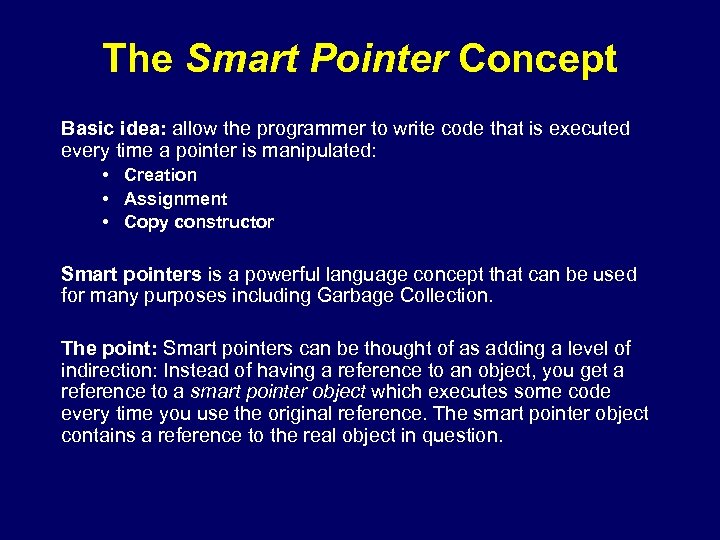 The Smart Pointer Concept

Basic idea: allow the programmer to write code that is executed every time a pointer is manipulated:
• Creation
• Assignment
• Copy constructor

Smart pointers is a powerful language concept that can be used for many purposes including Garbage Collection.

The point: Smart pointers can be thought of as adding a level of indirection: Instead of having a reference to an object, you get a reference to a smart pointer object which executes some code every time you use the original reference. The smart pointer object contains a reference to the real object in question.